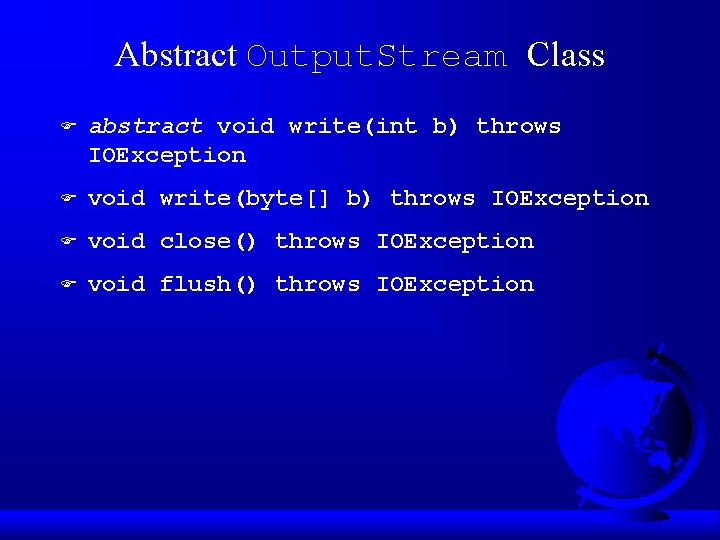 Abstract OutputStream Class

abstract void write(int b) throws IOException

void write(byte[] b) throws IOException

void close() throws IOException

void flush() throws IOException